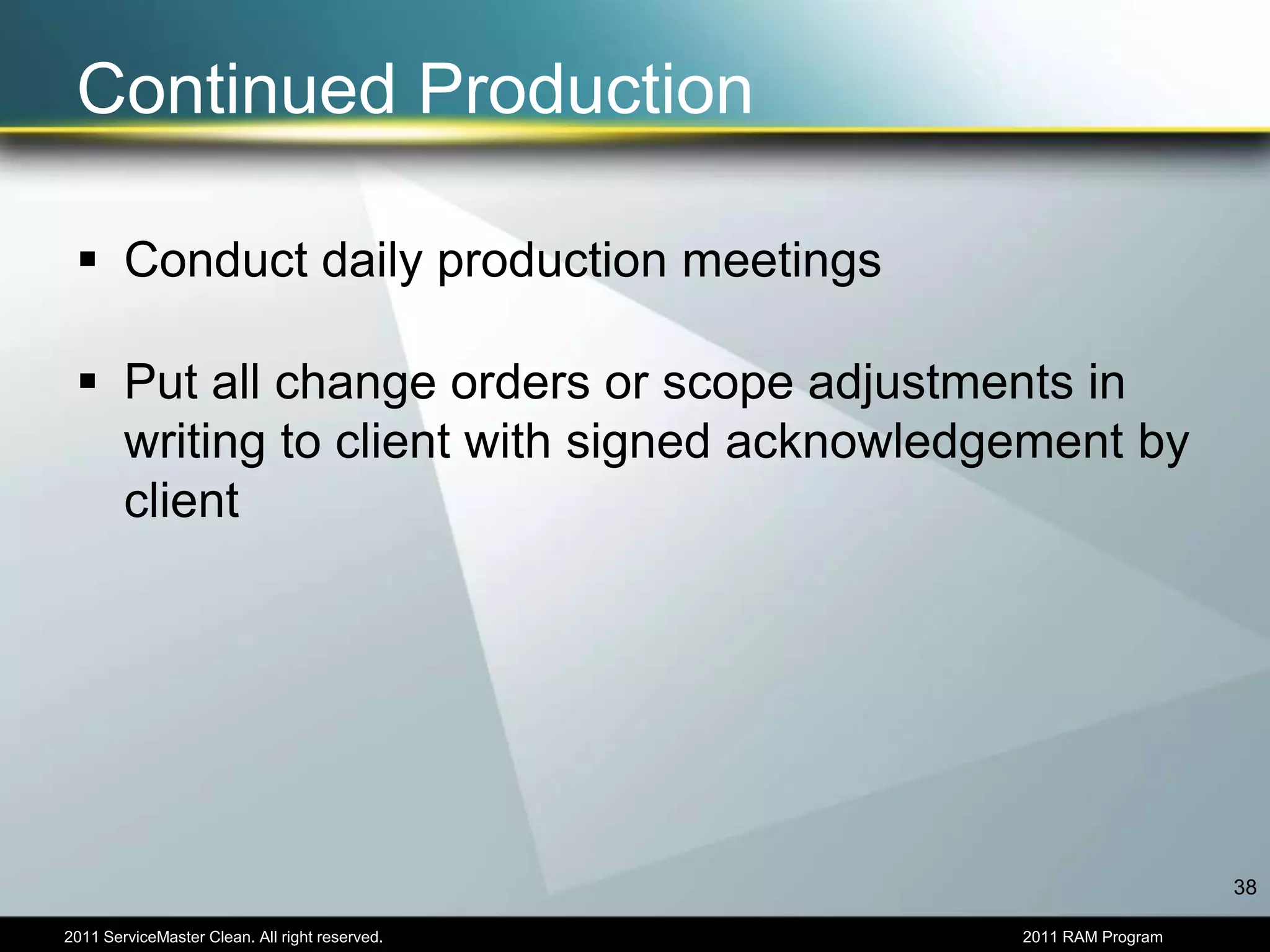 Continued Production

▪ Conduct daily production meetings

▪ Put all change orders or scope adjustments in writing to client with signed acknowledgement by client

38

2011 ServiceMaster Clean. All right reserved.

2011 RAM Program